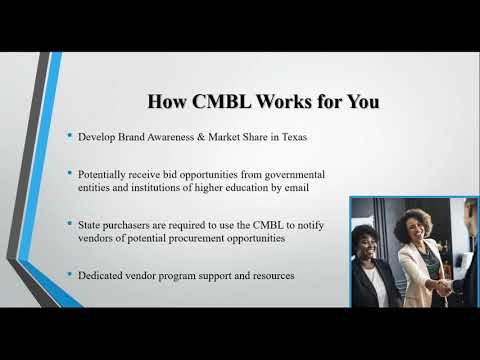 How CMBL Works for You

• Develop Brand Awareness & Market Share in Texas

• Potentially receive bid opportunities from governmental entities and institutions of higher education by email

• State purchasers are required to use the CMBL to notify vendors of potential procurement opportunities

• Dedicated vendor program support and resources